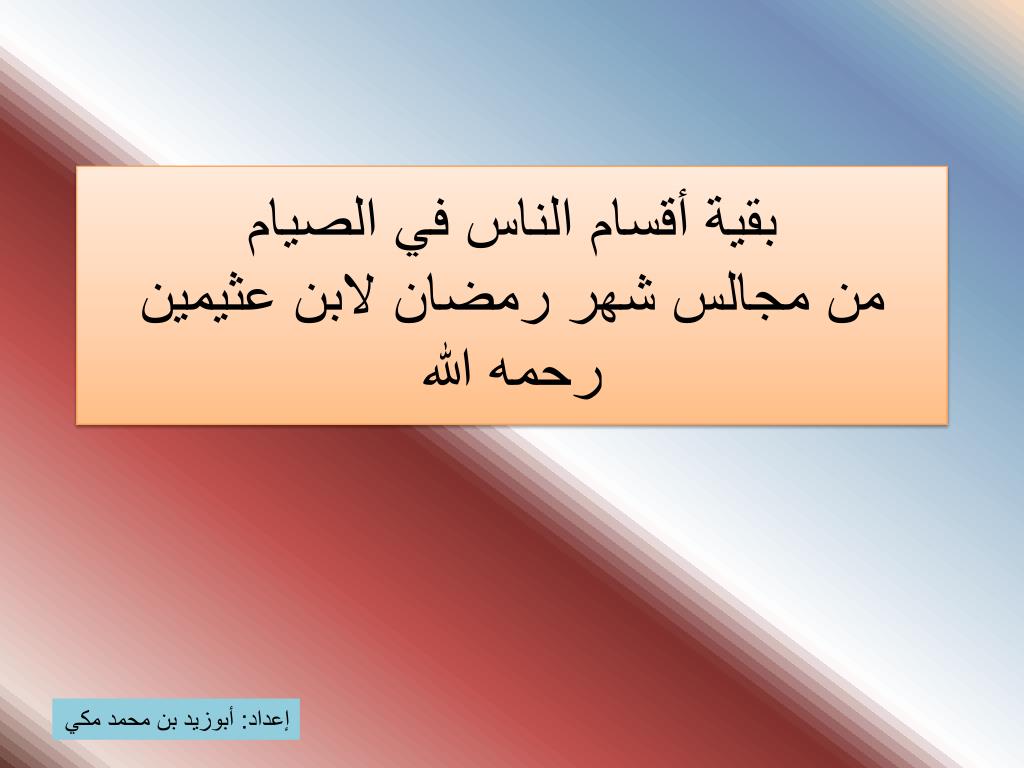 بقية أقسام الناس في الصيام
من مجالس شهر رمضان لابن عثيمين رحمه الله

إعداد: أبوزيد بن محمد مكي